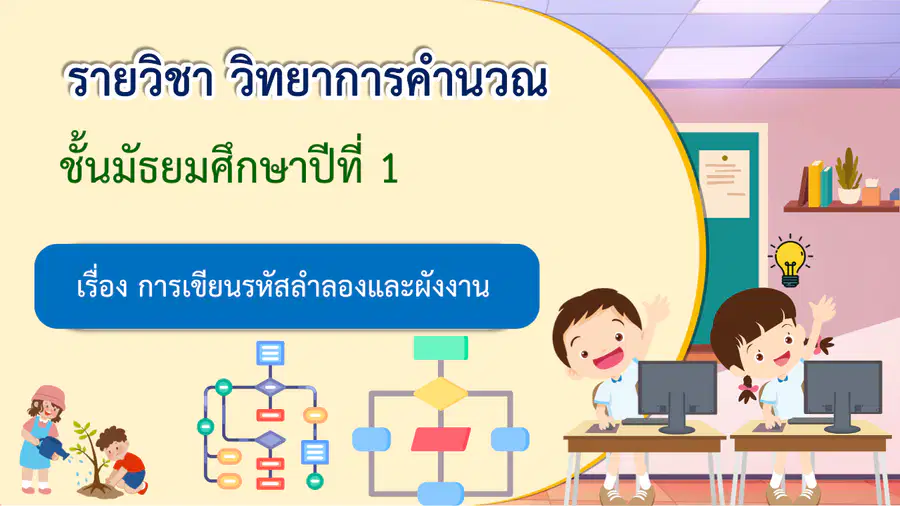 รายวิชา วิทยาการคำนวณ

ชั้นมัธยมศึกษาปีที่ 1

เรื่อง การเขียนรหัสลำลองและผังงาน